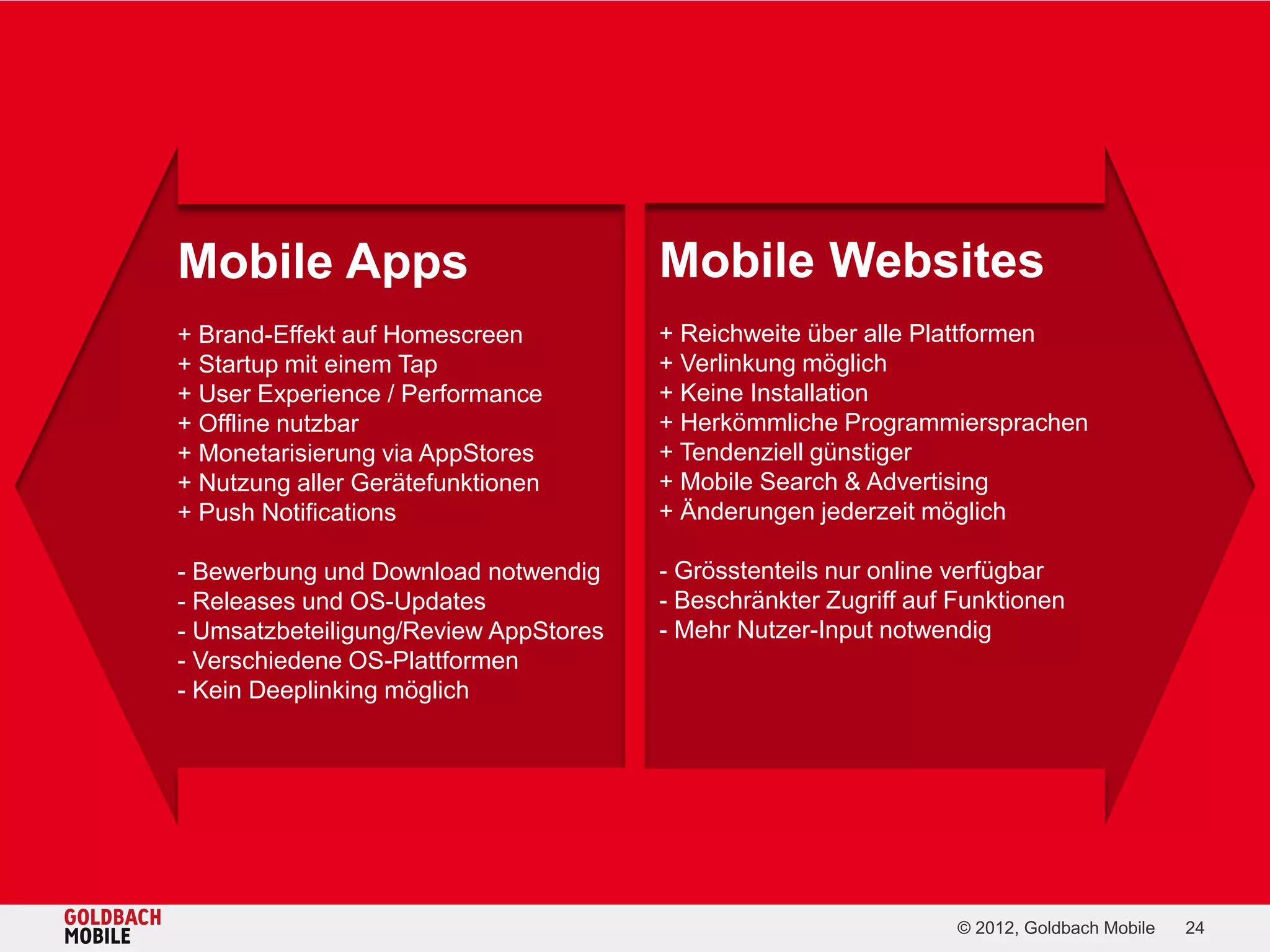 Mobile Apps

+ Brand-Effekt auf Homescreen
+ Startup mit einem Tap
+ User Experience / Performance
+ Offline nutzbar
+ Monetarisierung via AppStores
+ Nutzung aller Gerätefunktionen
+ Push Notifications

- Bewerbung und Download notwendig
- Releases und OS-Updates
- Umsatzbeteiligung/Review AppStores
- Verschiedene OS-Plattformen
- Kein Deeplinking möglich

Mobile Websites

+ Reichweite über alle Plattformen
+ Verlinkung möglich
+ Keine Installation
+ Herkömmliche Programmiersprachen
+ Tendenziell günstiger
+ Mobile Search & Advertising
+ Änderungen jederzeit möglich

- Grösstenteils nur online verfügbar
- Beschränkter Zugriff auf Funktionen
- Mehr Nutzer-Input notwendig

GOLDBACH
MOBILE

© 2012, Goldbach Mobile 24